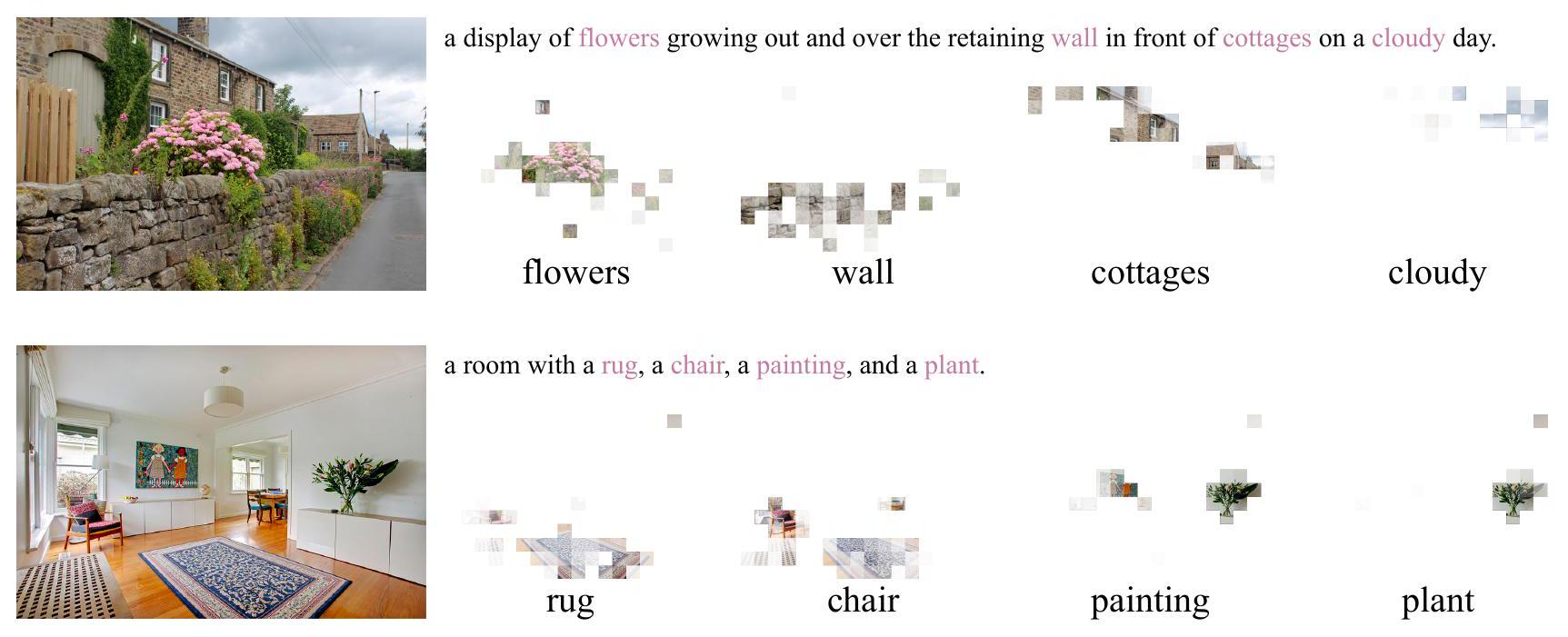 a display of flowers growing out and over the retaining wall in front of cottages on a cloudy day.

flowers

wall

cottages

cloudy

a room with a rug, a chair, a painting, and a plant.

rug

chair

painting

plant